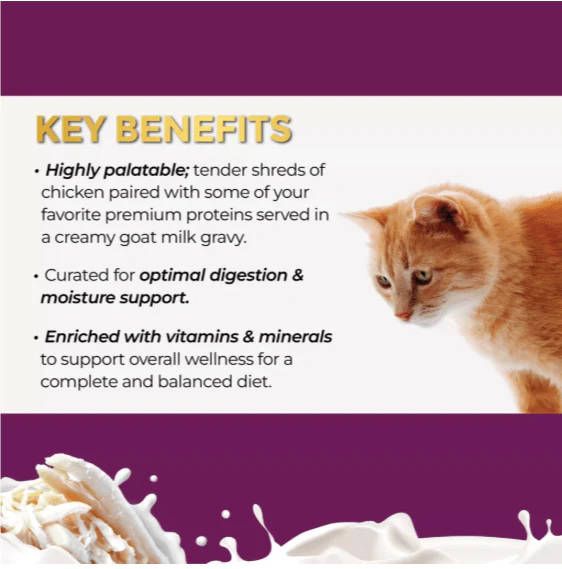 KEY BENEFITS

• Highly palatable; tender shreds of chicken paired with some of your favorite premium proteins served in a creamy goat milk gravy.

• Curated for optimal digestion & moisture support.

• Enriched with vitamins & minerals to support overall wellness for a complete and balanced diet.